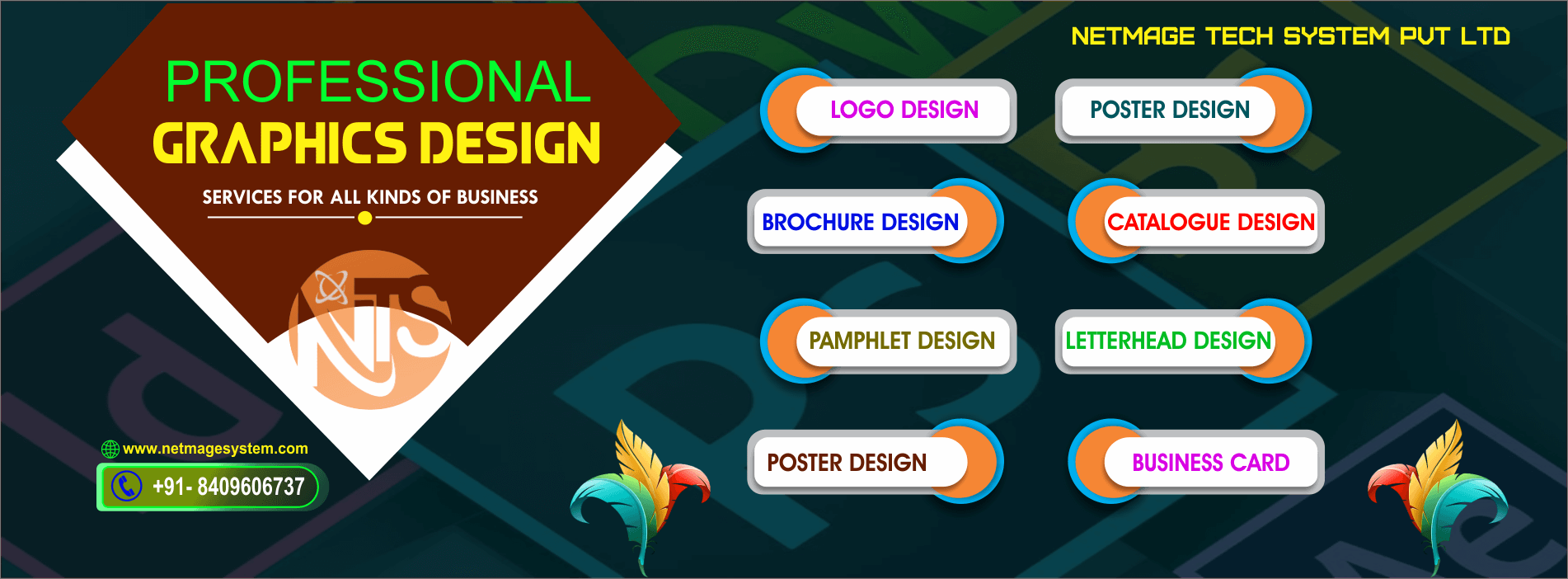 PROFESSIONAL
GRAPHICS DESIGN
SERVICES FOR ALL KINDS OF BUSINESS

NTS

www.netmagesystem.com
+91- 8409606737

NETMAGE TECH SYSTEM PVT LTD

LOGO DESIGN
POSTER DESIGN
BROCHURE DESIGN
CATALOGUE DESIGN
PAMPHLET DESIGN
LETTERHEAD DESIGN
POSTER DESIGN
BUSINESS CARD